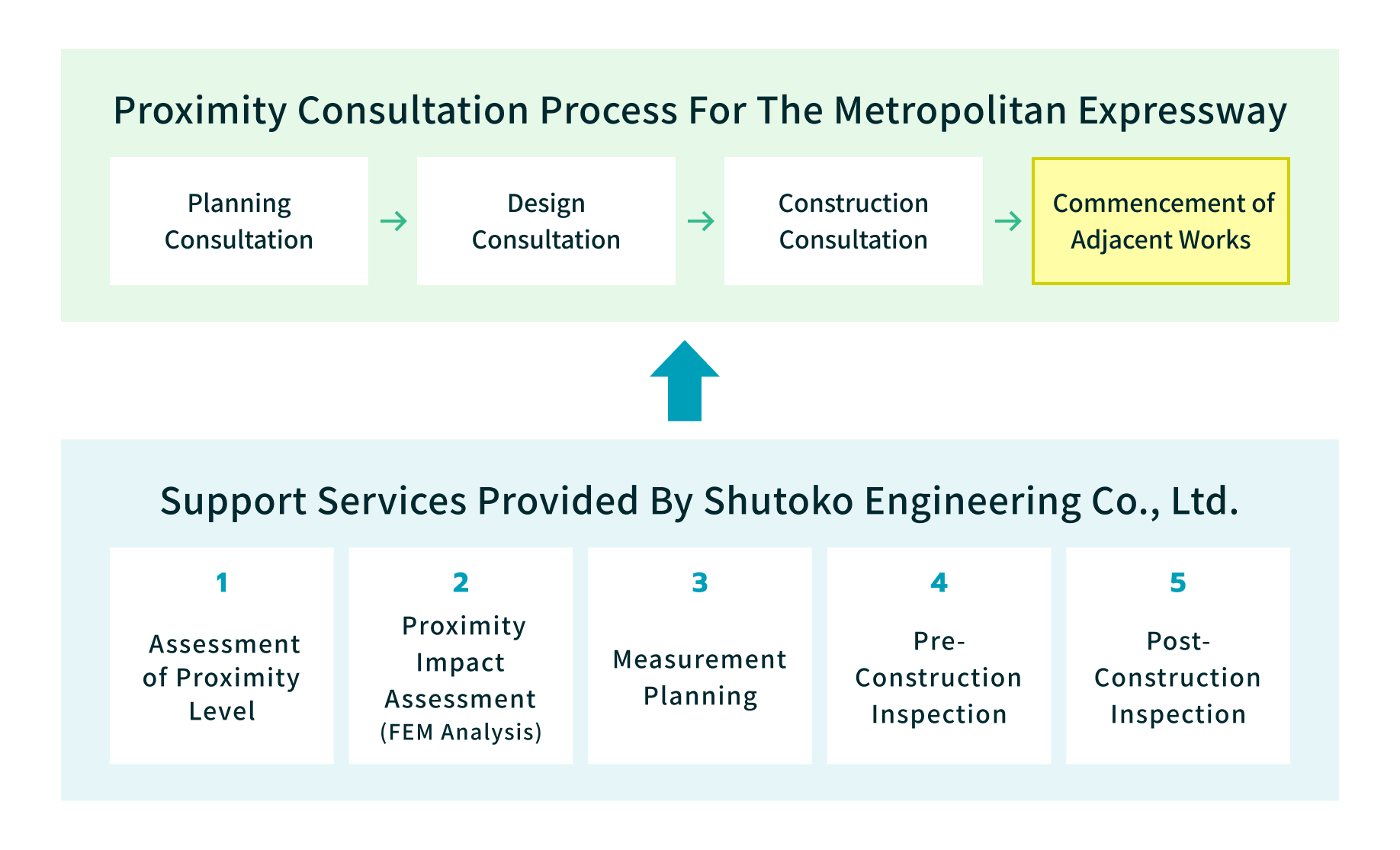 Proximity Consultation Process For The Metropolitan Expressway

Planning Consultation → Design Consultation → Construction Consultation → Commencement of Adjacent Works

Support Services Provided By Shutoko Engineering Co., Ltd.

1
Assessment of Proximity Level

2
Proximity Impact Assessment
(FEM Analysis)

3
Measurement Planning

4
Pre-Construction Inspection

5
Post-Construction Inspection